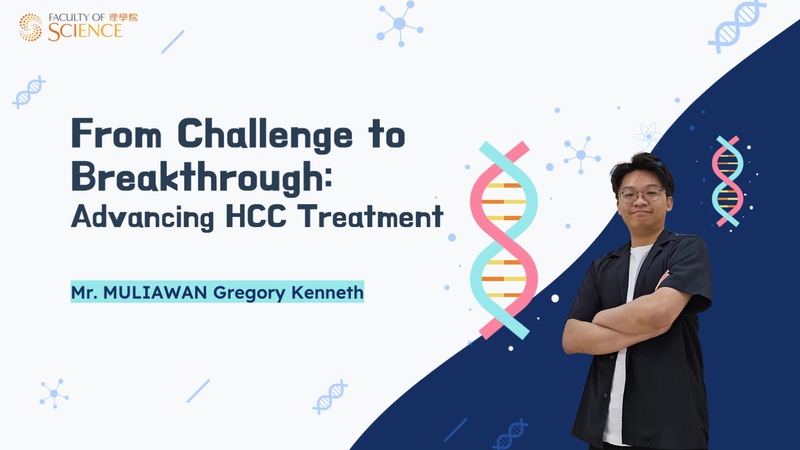 FACULTY OF 理學院
SCIENCE

From Challenge to Breakthrough:
Advancing HCC Treatment

Mr. MULIAWAN Gregory Kenneth